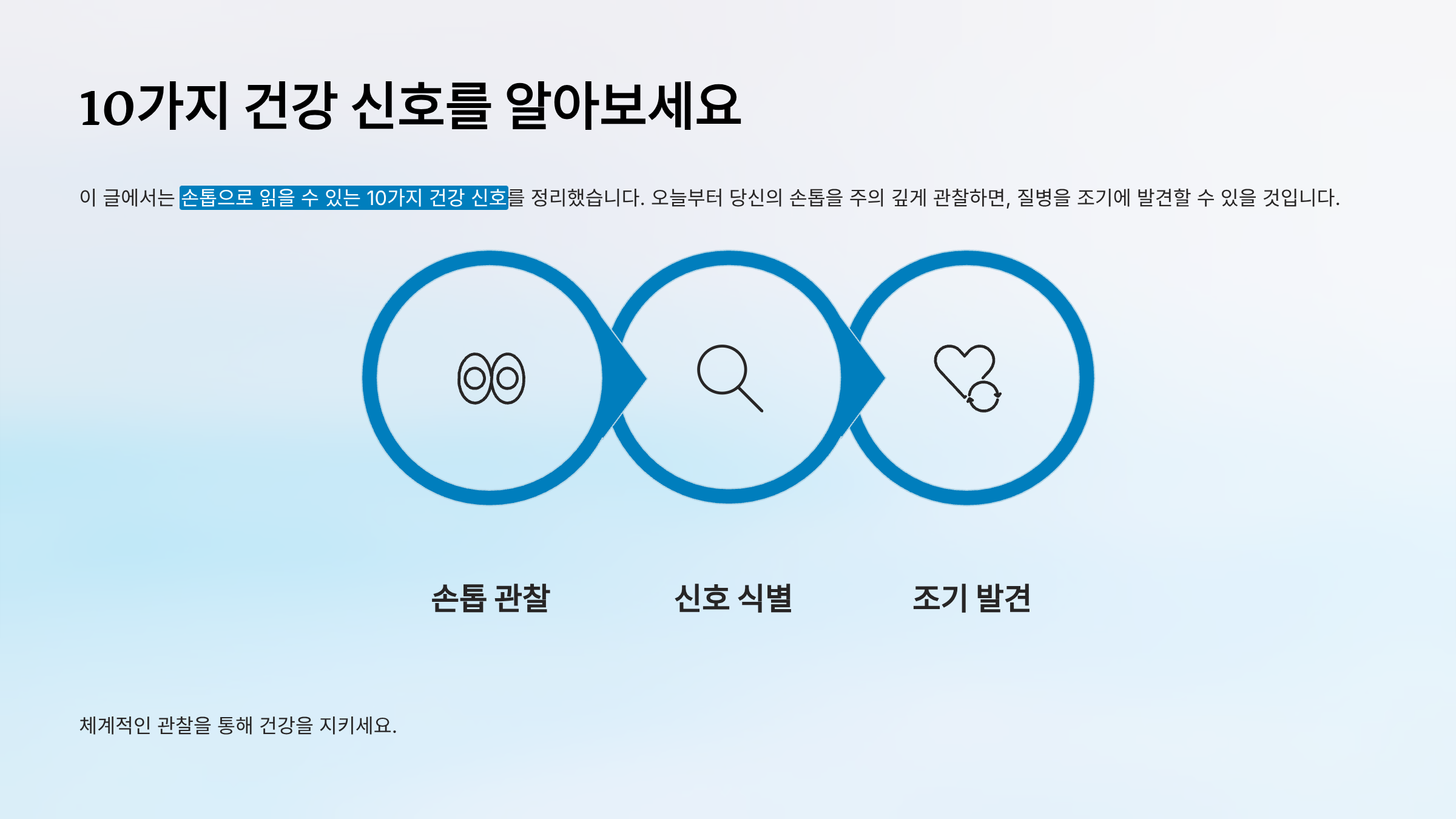 10가지 건강 신호를 알아보세요

이 글에서는 손톱으로 읽을 수 있는 10가지 건강 신호를 정리했습니다. 오늘부터 당신의 손톱을 주의 깊게 관찰하면, 질병을 조기에 발견할 수 있을 것입니다.

손톱 관찰

신호 식별

조기 발견

체계적인 관찰을 통해 건강을 지키세요.